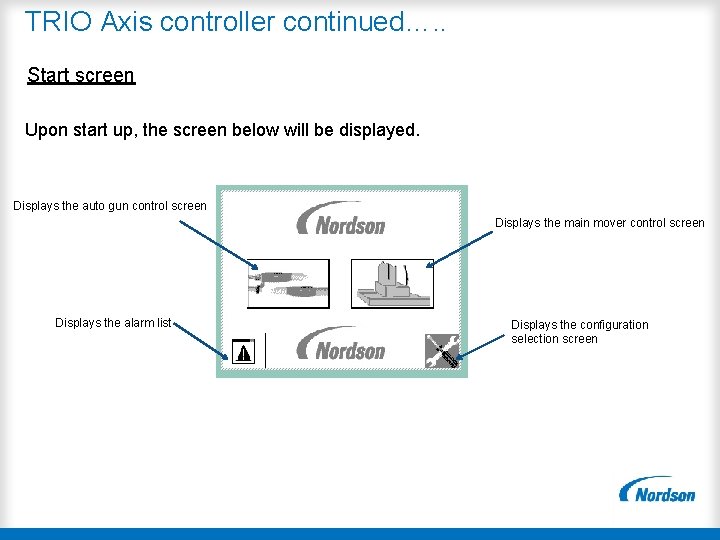 TRIO Axis controller continued…..

Start screen

Upon start up, the screen below will be displayed.

Displays the auto gun control screen

Nordson

Displays the main mover control screen

Displays the alarm list

Nordson

Displays the configuration selection screen

Nordson